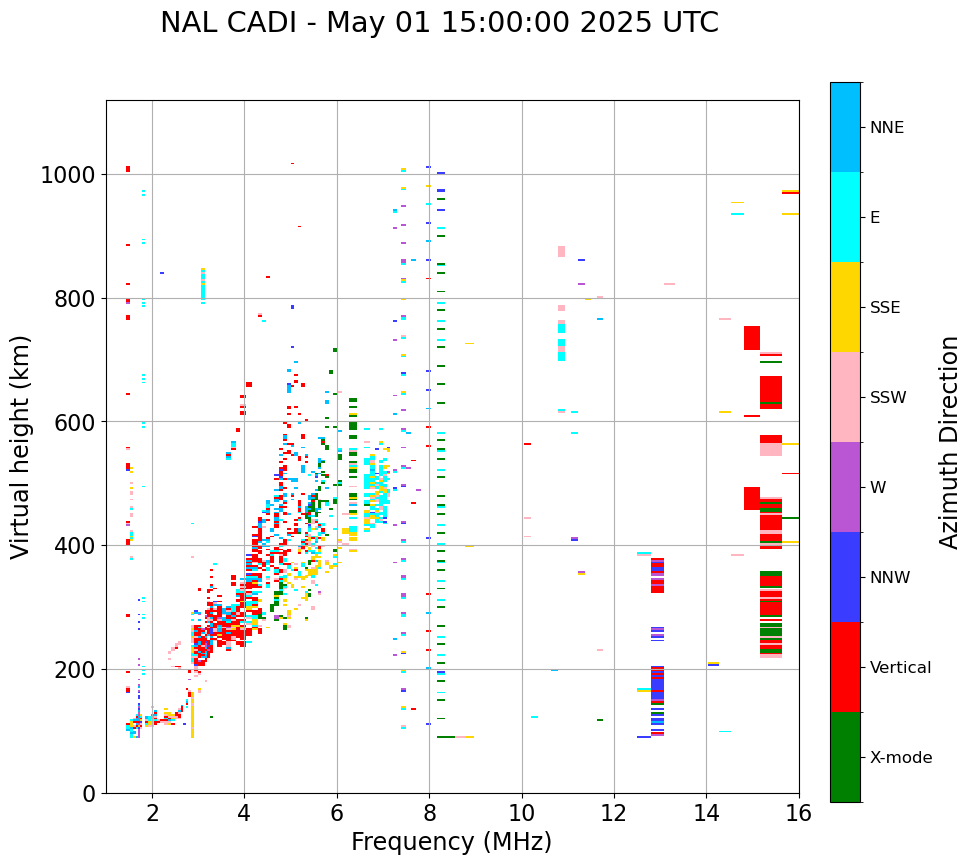 NAL CADI - May 01 15:00:00 2025 UTC

Virtual height (km)

1000
800
600
400
200
0

2
4
6
8
10
12
14
16

Frequency (MHz)

NNE
E
SSE
SSW
W
NNW
Vertical
X-mode

Azimuth Direction